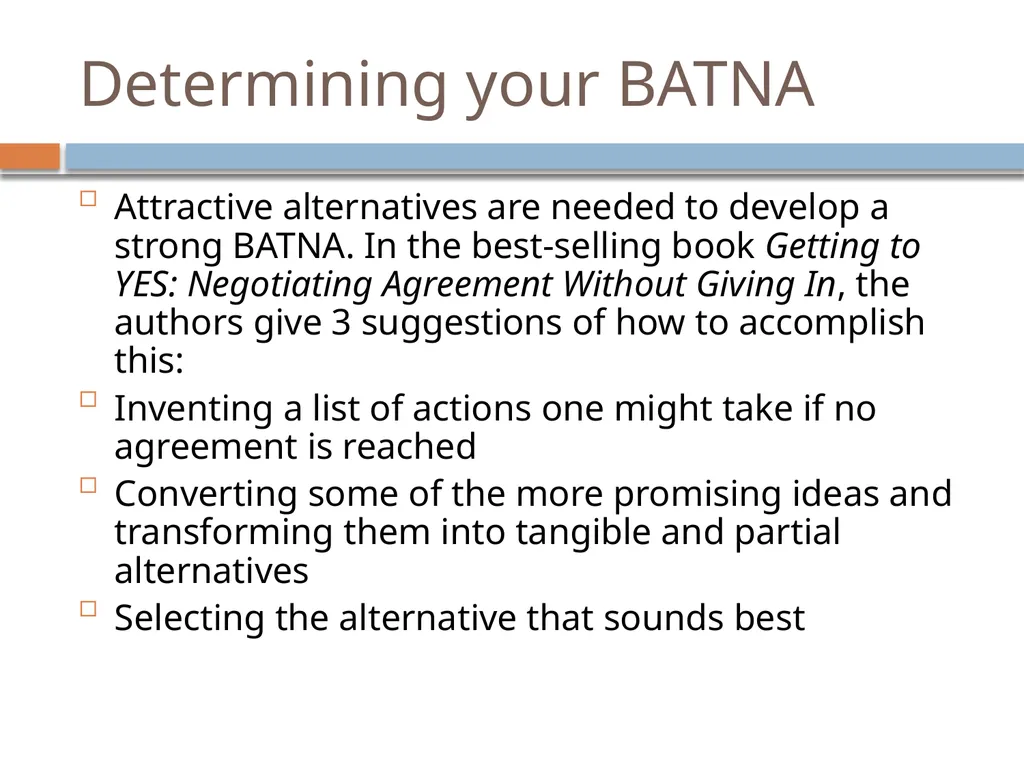 Determining your BATNA

Attractive alternatives are needed to develop a strong BATNA. In the best-selling book Getting to YES: Negotiating Agreement Without Giving In, the authors give 3 suggestions of how to accomplish this:

Inventing a list of actions one might take if no agreement is reached

Converting some of the more promising ideas and transforming them into tangible and partial alternatives

Selecting the alternative that sounds best